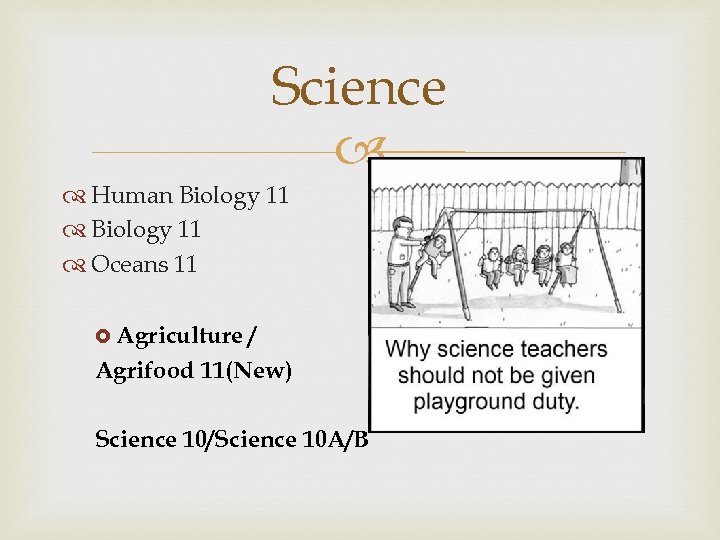 Science

Human Biology 11
Biology 11
Oceans 11

Agriculture / Agrifood 11(New)

Science 10/Science 10A/B

Why science teachers should not be given playground duty.